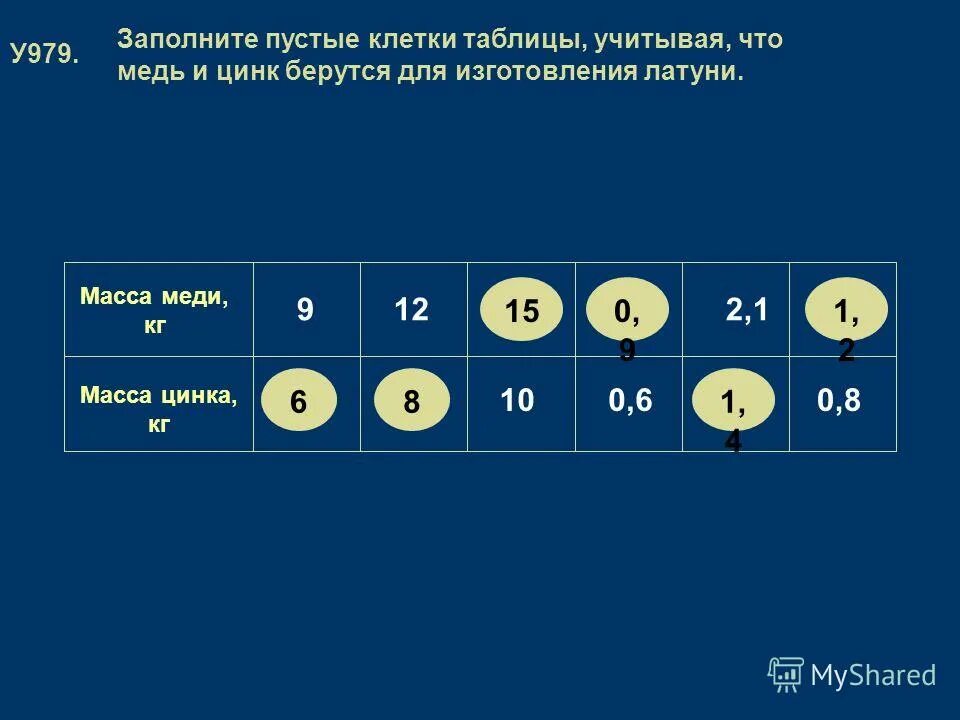 У979.

Заполните пустые клетки таблицы, учитывая, что медь и цинк берутся для изготовления латуни.

| Масса меди, кг | 9 | 12 | 15 | 0,9 | 2,1 | 1,2 |
|---|---|---|---|---|---|---|
| Масса цинка, кг | 6 | 8 | 10 | 0,6 | 1,4 | 0,8 |

MyShared